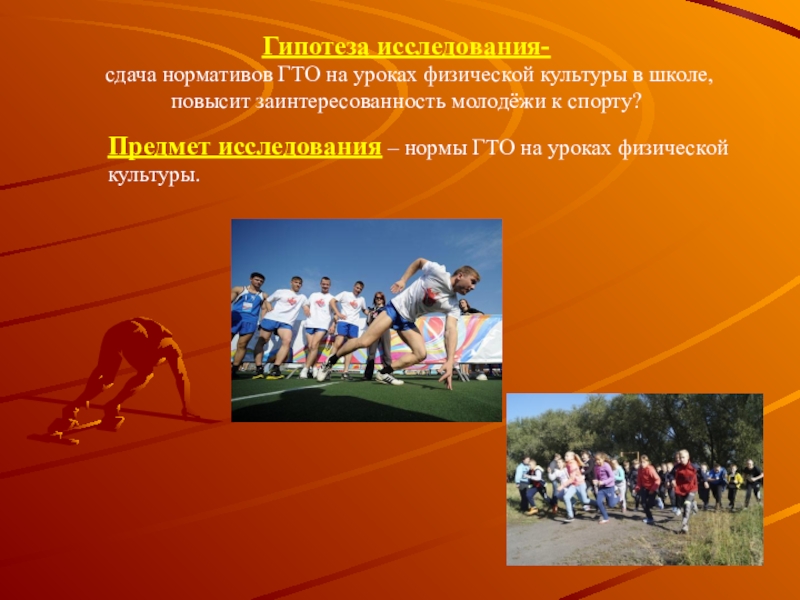 Гипотеза исследования-
сдача нормативов ГТО на уроках физической культуры в школе, повысит заинтересованность молодёжи к спорту?

Предмет исследования – нормы ГТО на уроках физической культуры.